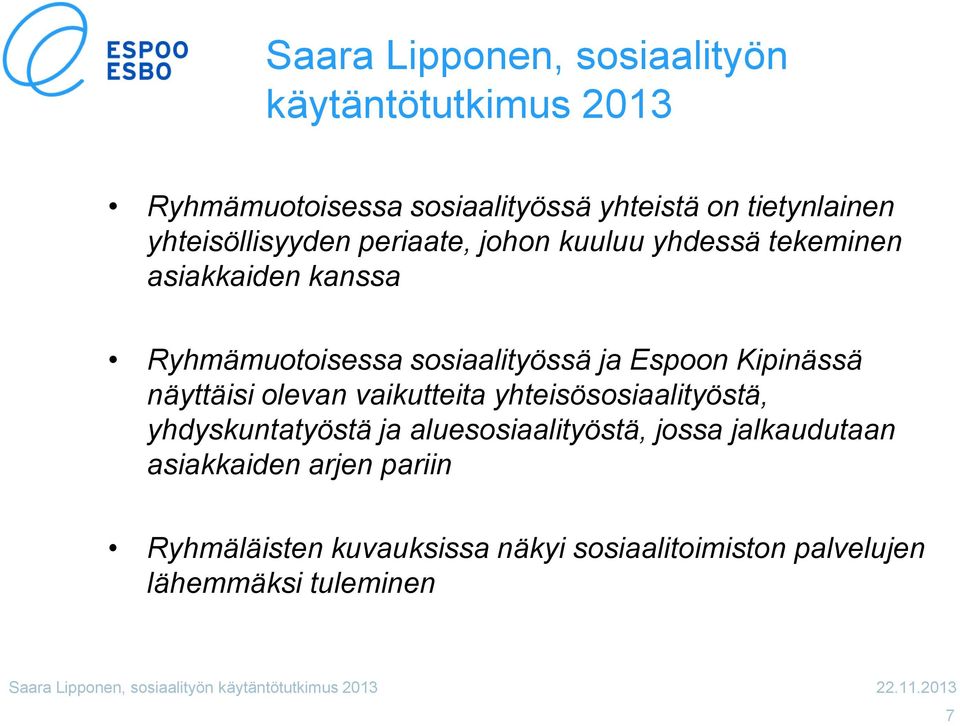 ESPOO
ESBO

Saara Lipponen, sosiaalityön käytäntötutkimus 2013

• Ryhmämuotoisessa sosiaalityössä yhteistä on tietynlainen yhteisöllisyyden periaate, johon kuuluu yhdessä tekeminen asiakkaiden kanssa

• Ryhmämuotoisessa sosiaalityössä ja Espoon Kipinässä näyttäisi olevan vaikutteita yhteisösosiaalityöstä, yhdyskuntatyöstä ja aluesosiaalityöstä, jossa jalkaudutaan asiakkaiden arjen pariin

• Ryhmäläisten kuvauksissa näkyi sosiaalitoimiston palvelujen lähemmäksi tuleminen

Saara Lipponen, sosiaalityön käytäntötutkimus 2013

22.11.2013

7